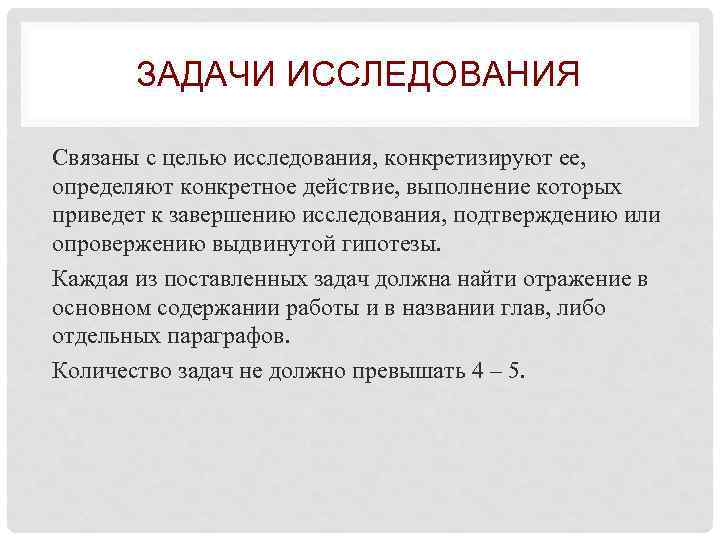 ЗАДАЧИ ИССЛЕДОВАНИЯ

Связаны с целью исследования, конкретизируют ее, определяют конкретное действие, выполнение которых приведет к завершению исследования, подтверждению или опровержению выдвинутой гипотезы.

Каждая из поставленных задач должна найти отражение в основном содержании работы и в названии глав, либо отдельных параграфов.

Количество задач не должно превышать 4 – 5.